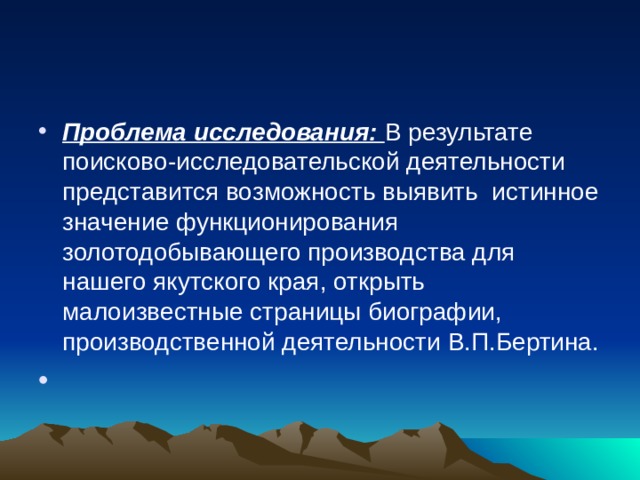 • Проблема исследования: В результате поисково-исследовательской деятельности представится возможность выявить истинное значение функционирования золотодобывающего производства для нашего якутского края, открыть малоизвестные страницы биографии, производственной деятельности В.П.Бертина.

•